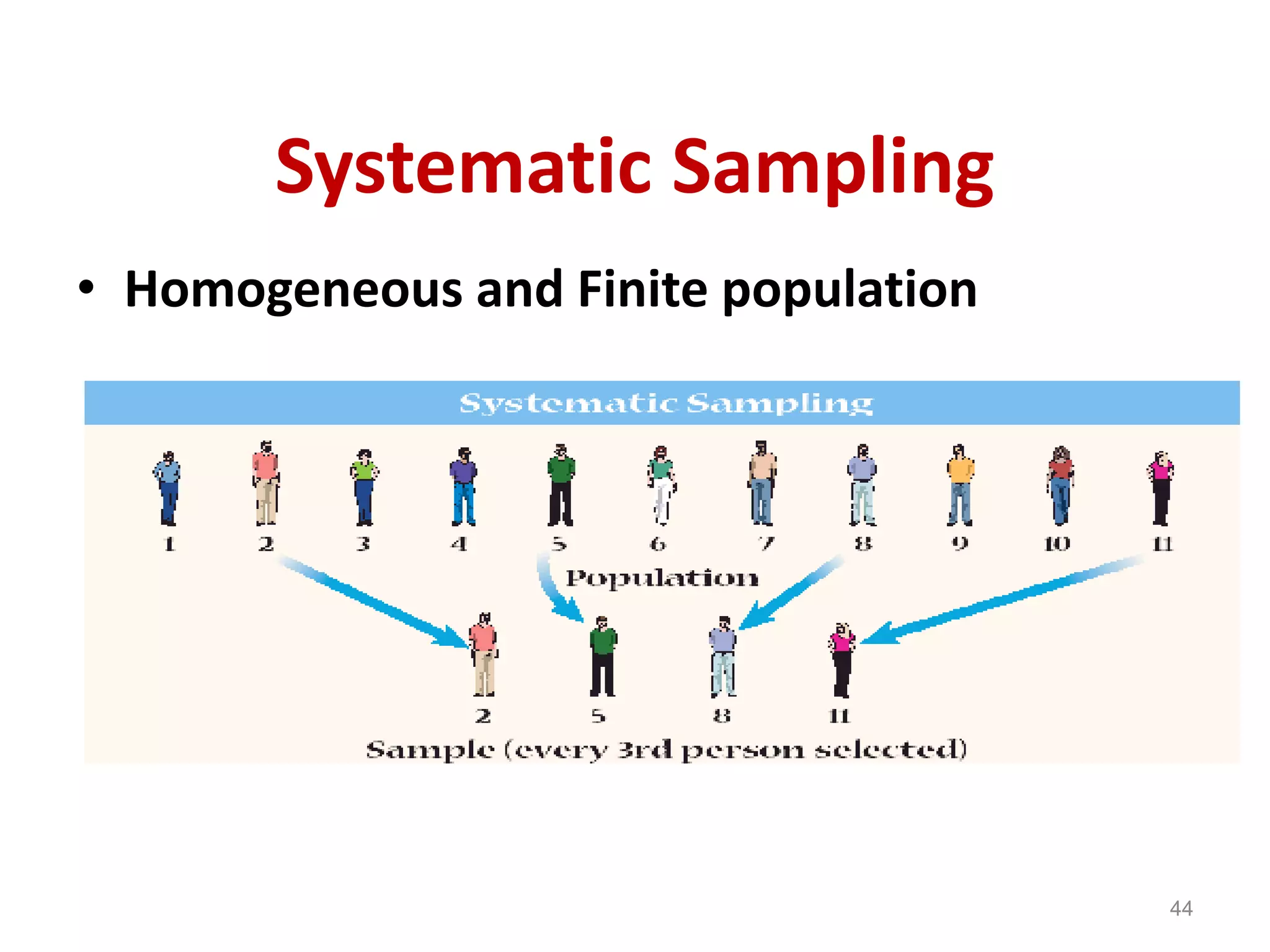 Systematic Sampling

• Homogeneous and Finite population

Systematic Sampling

1 2 3 4 5 6 7 8 9 10 11

Population

2 5 8 11

Sample (every 3rd person selected)

44